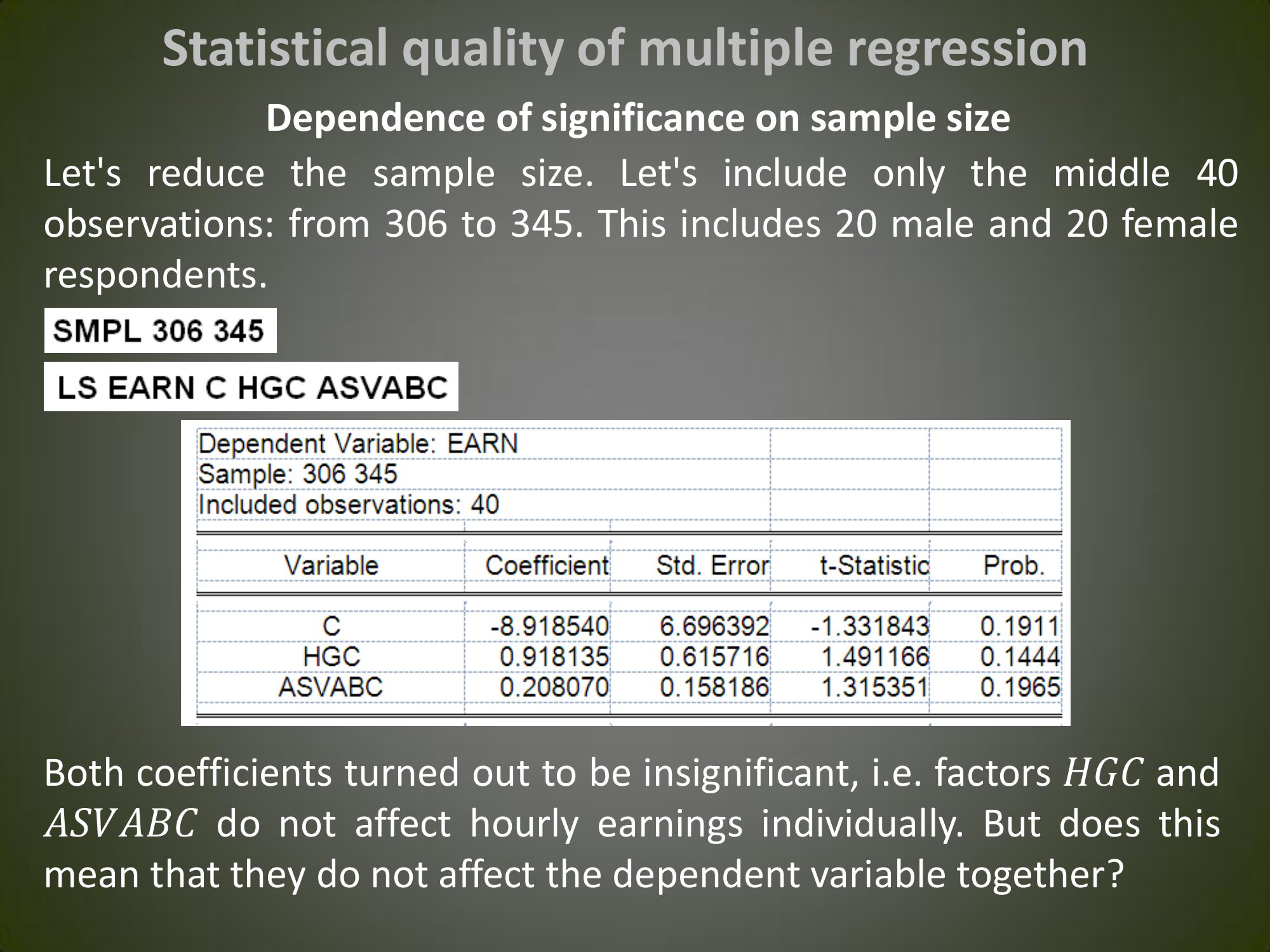 Statistical quality of multiple regression

Dependence of significance on sample size

Let's reduce the sample size. Let's include only the middle 40 observations: from 306 to 345. This includes 20 male and 20 female respondents.

SMPL 306 345

LS EARN C HGC ASVABC

Dependent Variable: EARN
Sample: 306 345
Included observations: 40

| Variable | Coefficient | Std. Error | t-Statistic | Prob. |
|---|---|---|---|---|
| C | -8.918540 | 6.696392 | -1.331843 | 0.1911 |
| HGC | 0.918135 | 0.615716 | 1.491166 | 0.1444 |
| ASVABC | 0.208070 | 0.158186 | 1.315351 | 0.1965 |

Both coefficients turned out to be insignificant, i.e. factors $HGC$ and $ASVABC$ do not affect hourly earnings individually. But does this mean that they do not affect the dependent variable together?